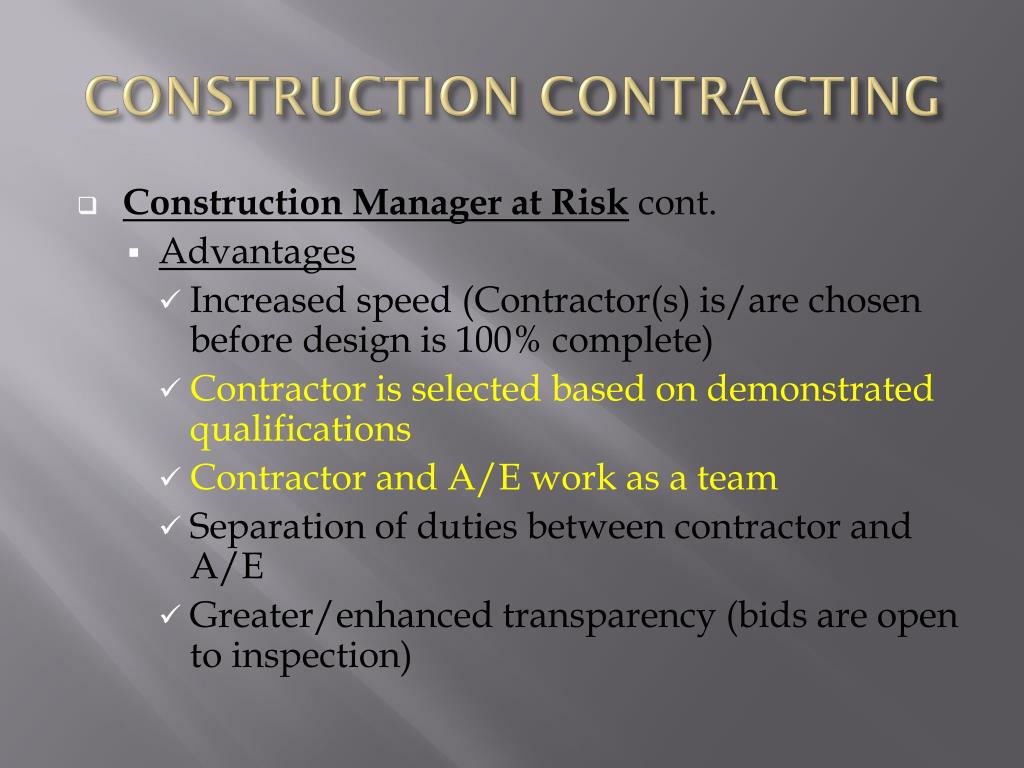 CONSTRUCTION CONTRACTING

❑ Construction Manager at Risk cont.
▪ Advantages
✓ Increased speed (Contractor(s) is/are chosen before design is 100% complete)
✓ Contractor is selected based on demonstrated qualifications
✓ Contractor and A/E work as a team
✓ Separation of duties between contractor and A/E
✓ Greater/enhanced transparency (bids are open to inspection)